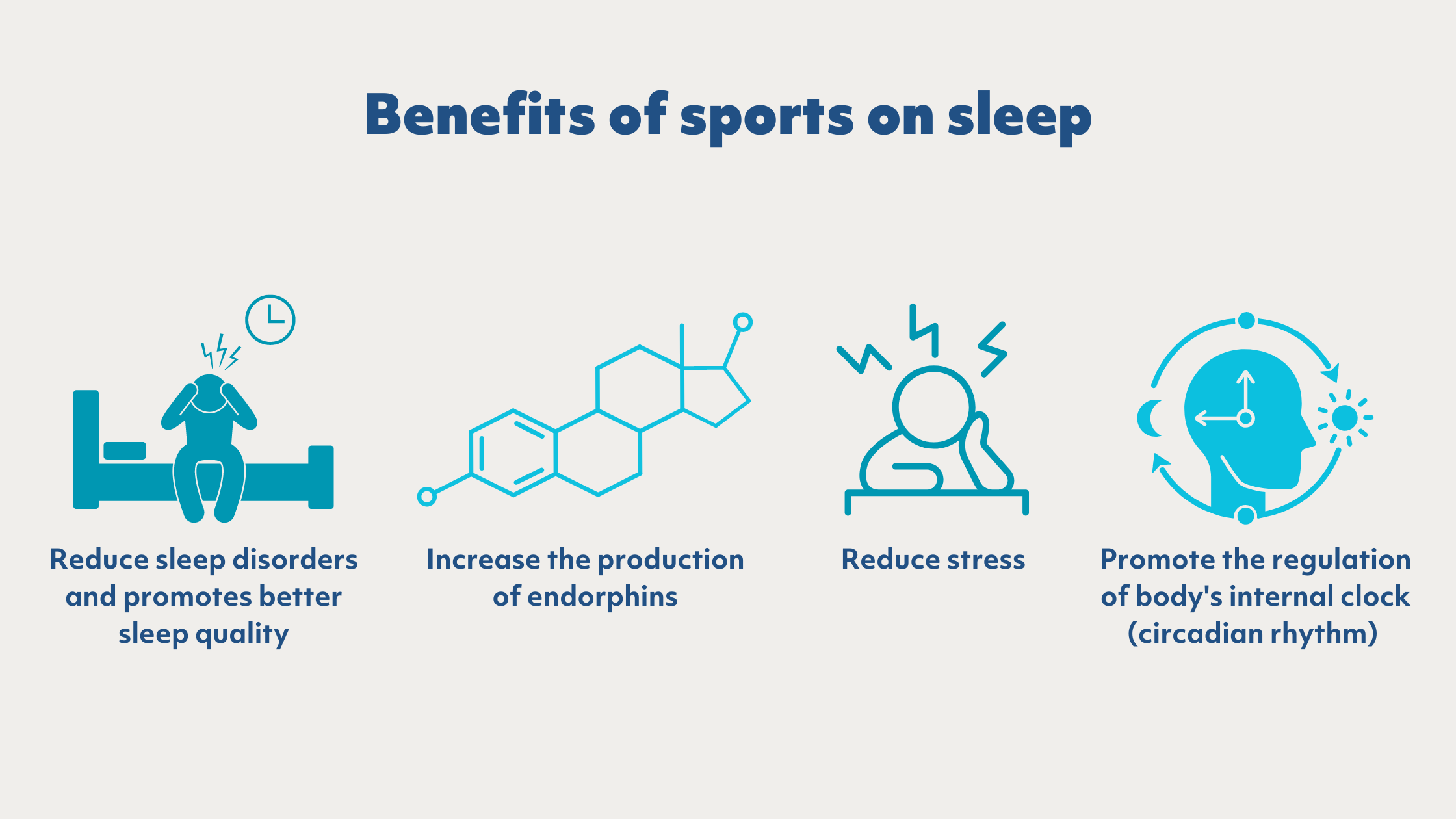 Benefits of sports on sleep

Reduce sleep disorders and promotes better sleep quality

Increase the production of endorphins

Reduce stress

Promote the regulation of body's internal clock (circadian rhythm)